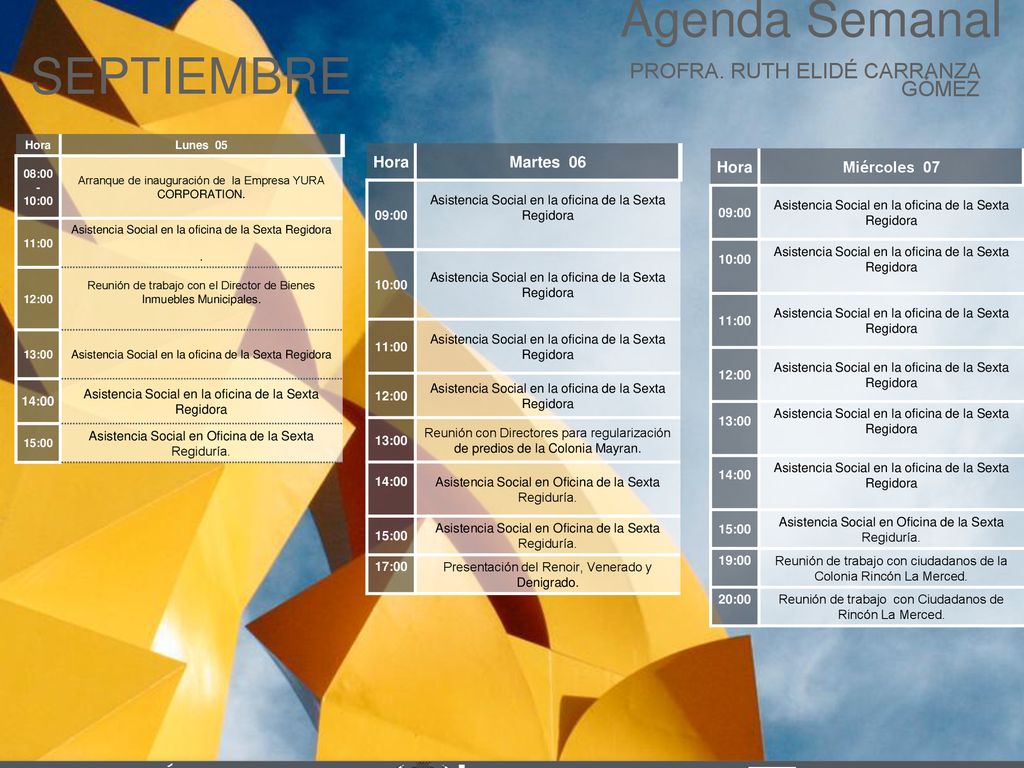 Agenda Semanal

SEPTIEMBRE

PROFRA. RUTH ELIDÉ CARRANZA GÓMEZ

| Hora | Lunes 05 |
|---|---|
| 08:00 - 10:00 | Arranque de inauguración de la Empresa YURA CORPORATION. |
| 11:00 | Asistencia Social en la oficina de la Sexta Regidora . |
| 12:00 | Reunión de trabajo con el Director de Bienes Inmuebles Municipales. |
| 13:00 | Asistencia Social en la oficina de la Sexta Regidora |
| 14:00 | Asistencia Social en la oficina de la Sexta Regidora |
| 15:00 | Asistencia Social en Oficina de la Sexta Regiduría. |

| Hora | Martes 06 |
|---|---|
| 09:00 | Asistencia Social en la oficina de la Sexta Regidora |
| 10:00 | Asistencia Social en la oficina de la Sexta Regidora |
| 11:00 | Asistencia Social en la oficina de la Sexta Regidora |
| 12:00 | Asistencia Social en la oficina de la Sexta Regidora |
| 13:00 | Reunión con Directores para regularización de predios de la Colonia Mayran. |
| 14:00 | Asistencia Social en Oficina de la Sexta Regiduría. |
| 15:00 | Asistencia Social en Oficina de la Sexta Regiduría. |
| 17:00 | Presentación del Renoir, Venerado y Denigrado. |

| Hora | Miércoles 07 |
|---|---|
| 09:00 | Asistencia Social en la oficina de la Sexta Regidora |
| 10:00 | Asistencia Social en la oficina de la Sexta Regidora |
| 11:00 | Asistencia Social en la oficina de la Sexta Regidora |
| 12:00 | Asistencia Social en la oficina de la Sexta Regidora |
| 13:00 | Asistencia Social en la oficina de la Sexta Regidora |
| 14:00 | Asistencia Social en la oficina de la Sexta Regidora |
| 15:00 | Asistencia Social en Oficina de la Sexta Regiduría. |
| 19:00 | Reunión de trabajo con ciudadanos de la Colonia Rincón La Merced. |
| 20:00 | Reunión de trabajo con Ciudadanos de Rincón La Merced. |